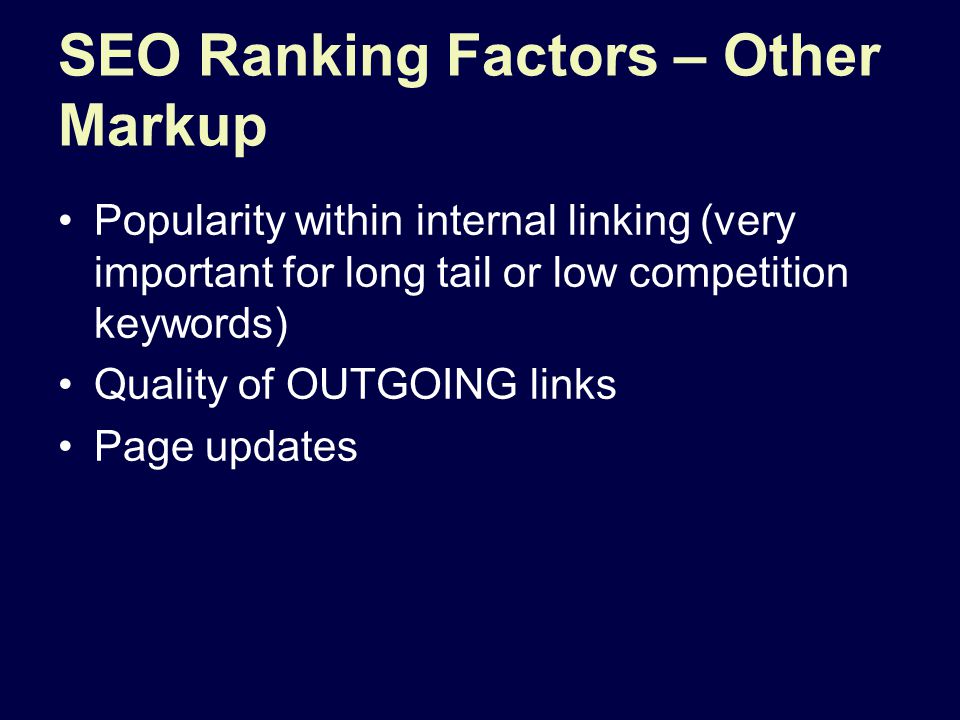 SEO Ranking Factors – Other Markup

• Popularity within internal linking (very important for long tail or low competition keywords)
• Quality of OUTGOING links
• Page updates